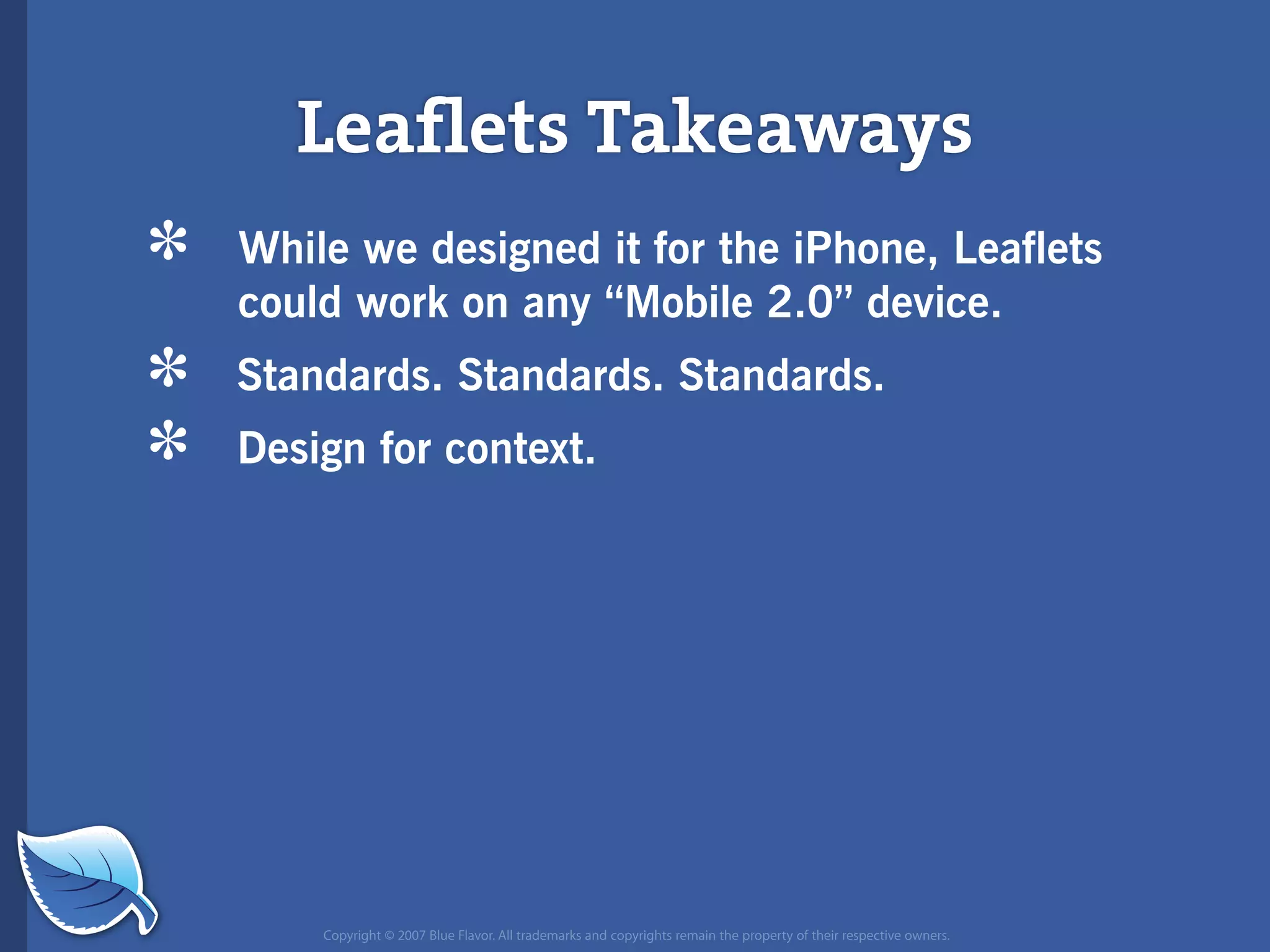 Leaflets Takeaways

* While we designed it for the iPhone, Leaflets could work on any “Mobile 2.0” device.
* Standards. Standards. Standards.
* Design for context.

Copyright © 2007 Blue Flavor. All trademarks and copyrights remain the property of their respective owners.